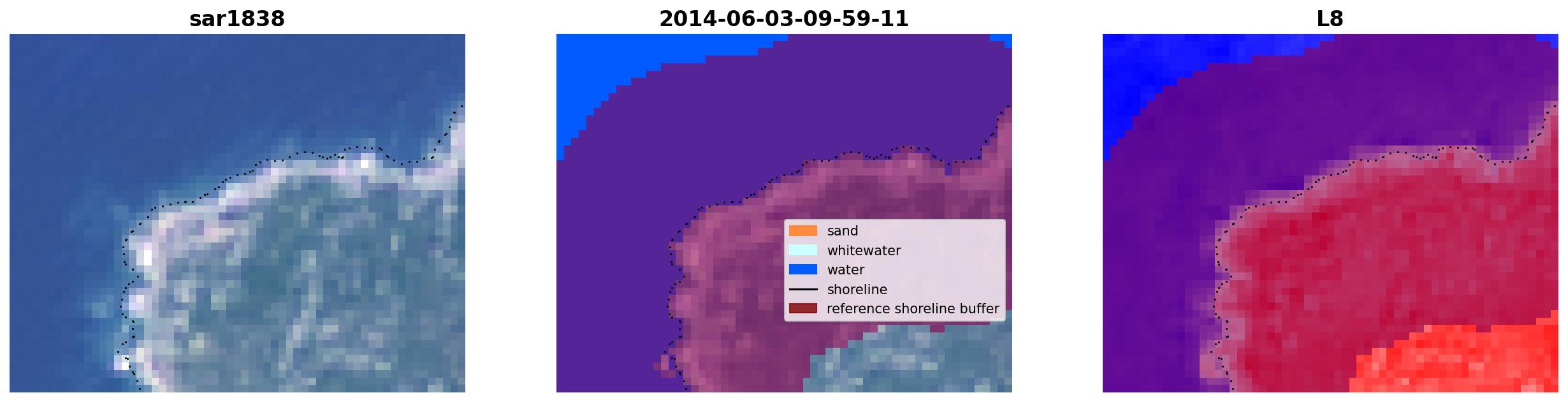 sar1838

2014-06-03-09-59-11

sand
whitewater
water
shoreline
reference shoreline buffer

L8